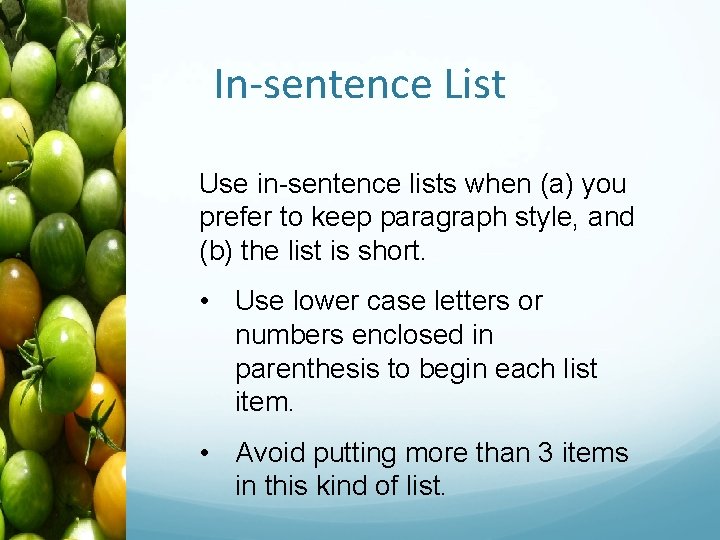 In-sentence List

Use in-sentence lists when (a) you prefer to keep paragraph style, and (b) the list is short.

• Use lower case letters or numbers enclosed in parenthesis to begin each list item.

• Avoid putting more than 3 items in this kind of list.